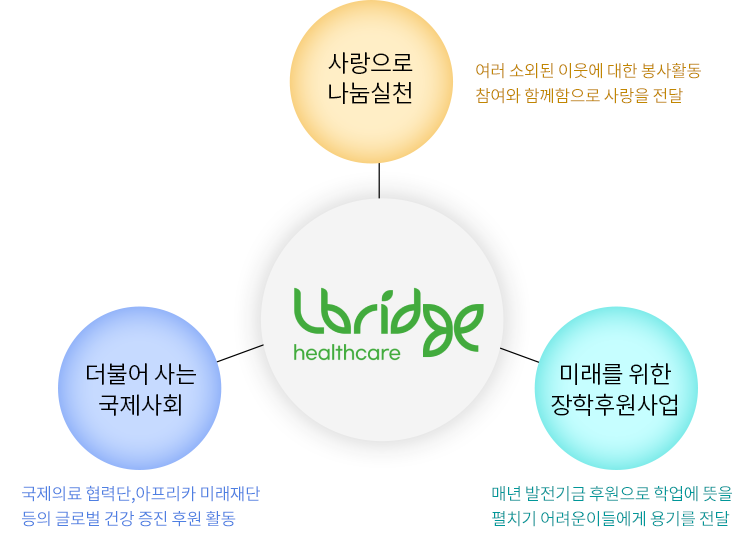 사랑으로
나눔실천

여러 소외된 이웃에 대한 봉사활동
참여와 함께함으로 사랑을 전달

Lbridge
healthcare

더불어 사는
국제사회

국제의료 협력단,아프리카 미래재단
등의 글로벌 건강 증진 후원 활동

미래를 위한
장학후원사업

매년 발전기금 후원으로 학업에 뜻을
펼치기 어려운이들에게 용기를 전달